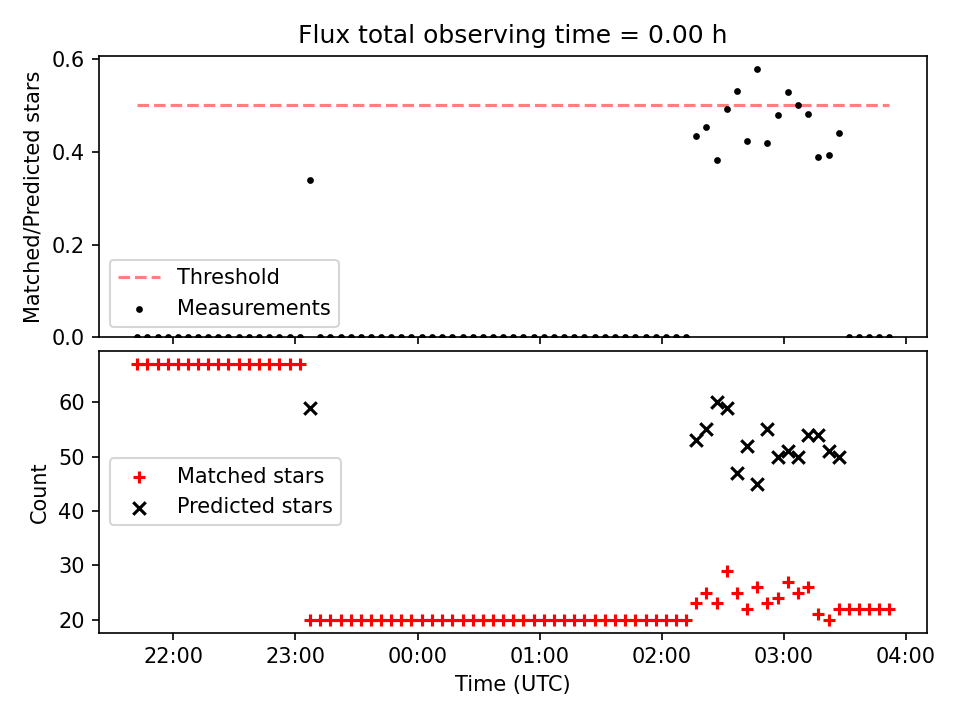 Flux total observing time = 0.00 h

Matched/Predicted stars

0.6
0.4
0.2
0.0

Threshold
Measurements

Count

60
50
40
30
20

Matched stars
Predicted stars

22:00
23:00
00:00
01:00
02:00
03:00
04:00

Time (UTC)